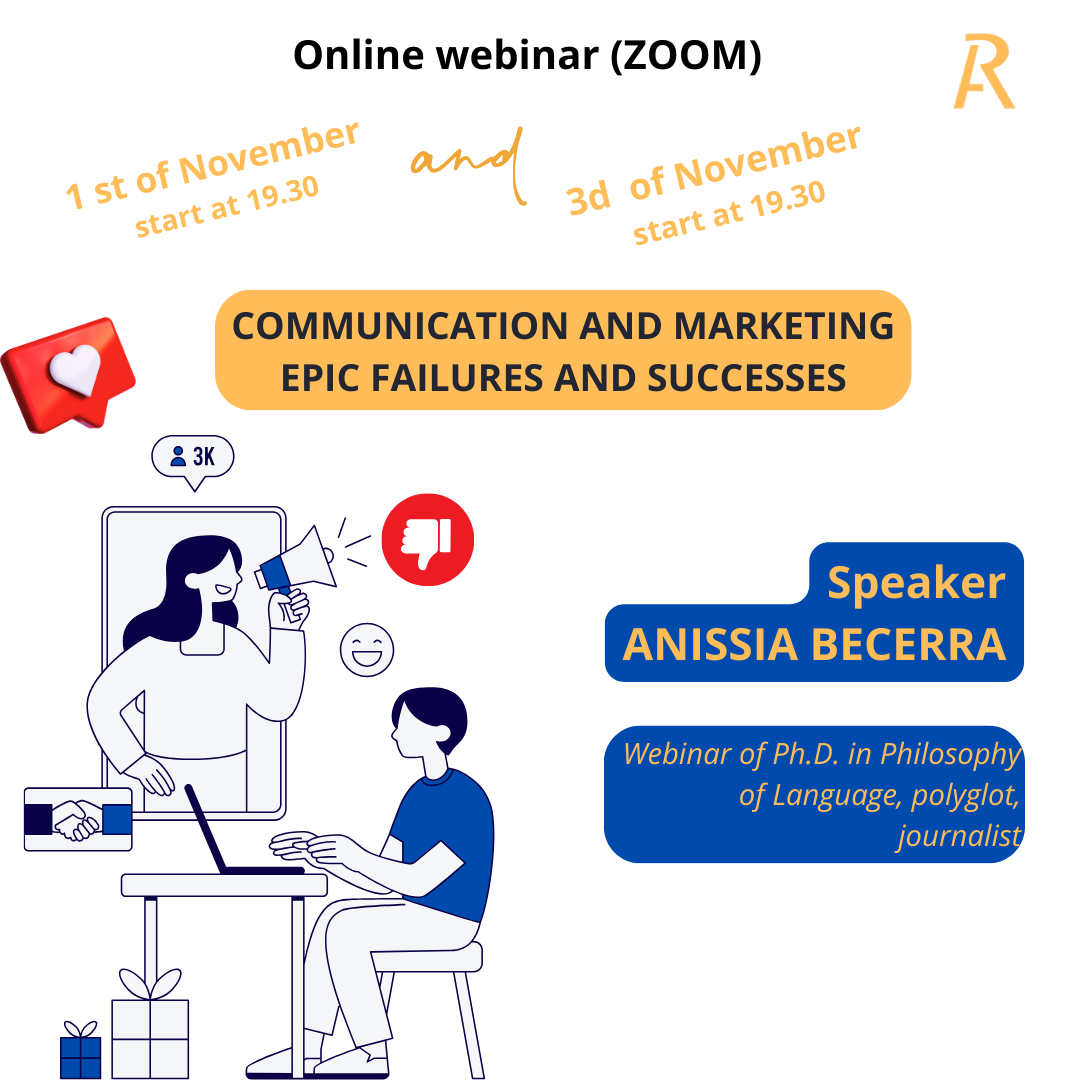 Online webinar (ZOOM)

AR

1 st of November
start at 19.30

and

3d of November
start at 19.30

COMMUNICATION AND MARKETING
EPIC FAILURES AND SUCCESSES

3K

Speaker
ANISSIA BECERRA

Webinar of Ph.D. in Philosophy of Language, polyglot, journalist